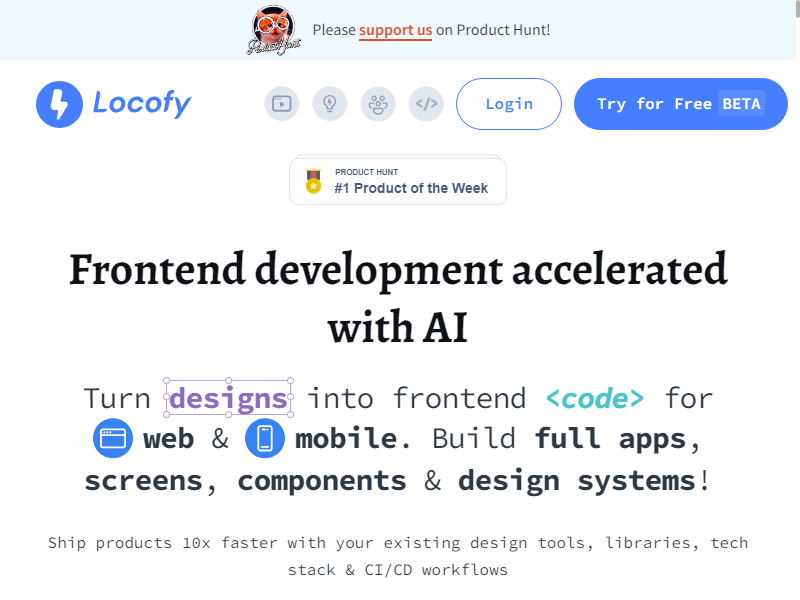 Please support us on Product Hunt!

Locofy

Login

Try for Free BETA

PRODUCT HUNT
#1 Product of the Week

Frontend development accelerated with AI

Turn designs into frontend <code> for web & mobile. Build full apps, screens, components & design systems!

Ship products 10x faster with your existing design tools, libraries, tech stack & CI/CD workflows